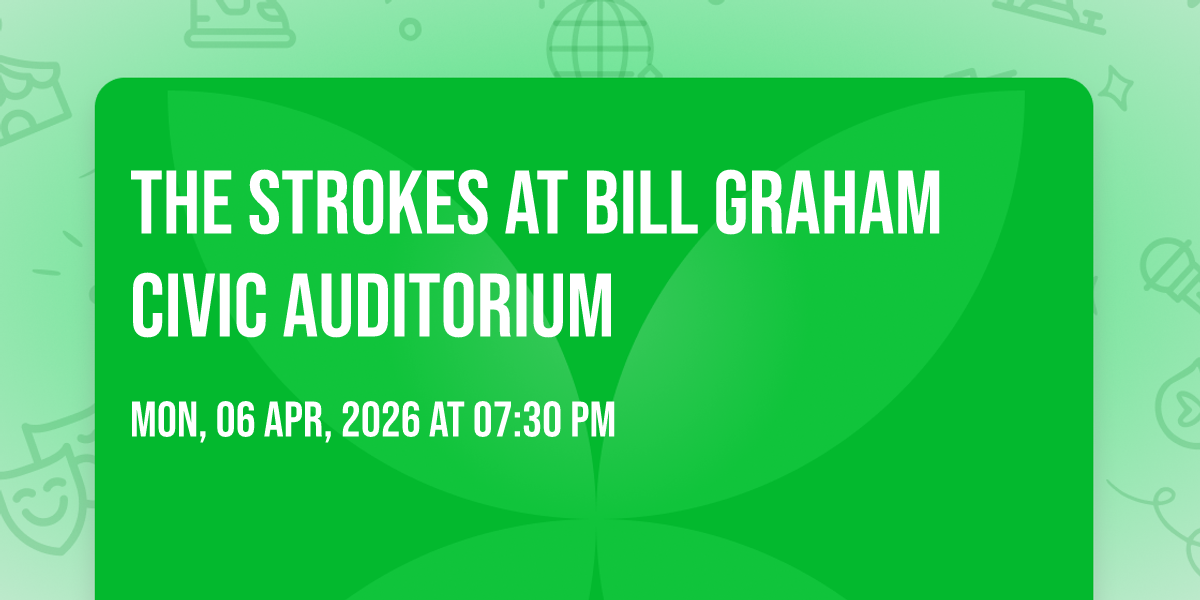 THE STROKES AT BILL GRAHAM CIVIC AUDITORIUM

MON, 06 APR, 2026 AT 07:30 PM